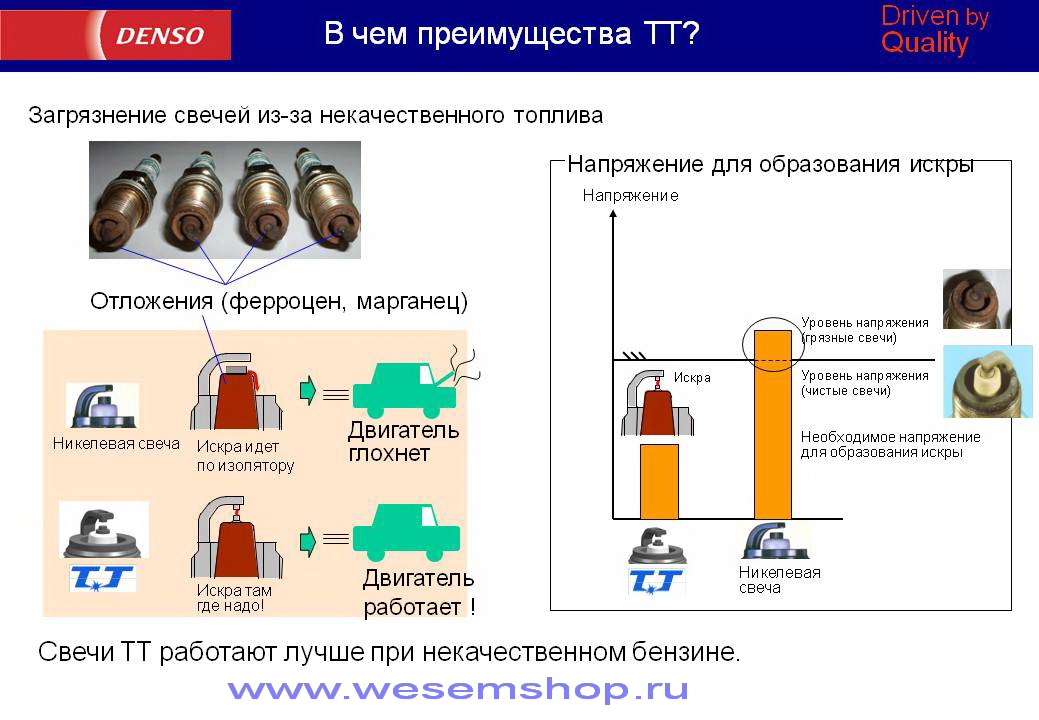 DENSO

В чем преимущества ТТ?

Driven by Quality

Загрязнение свечей из-за некачественного топлива

Отложения (ферроцен, марганец)

Никелевая свеча

Искра идет по изолятору

Двигатель глохнет

TT

Искра там где надо!

Двигатель работает !

Напряжение для образования искры

Напряжение

Искра

Уровень напряжения (грязные свечи)

Уровень напряжения (чистые свечи)

Необходимое напряжение для образования искры

TT

Никелевая свеча

Свечи ТТ работают лучше при некачественном бензине.

www.wesemshop.ru